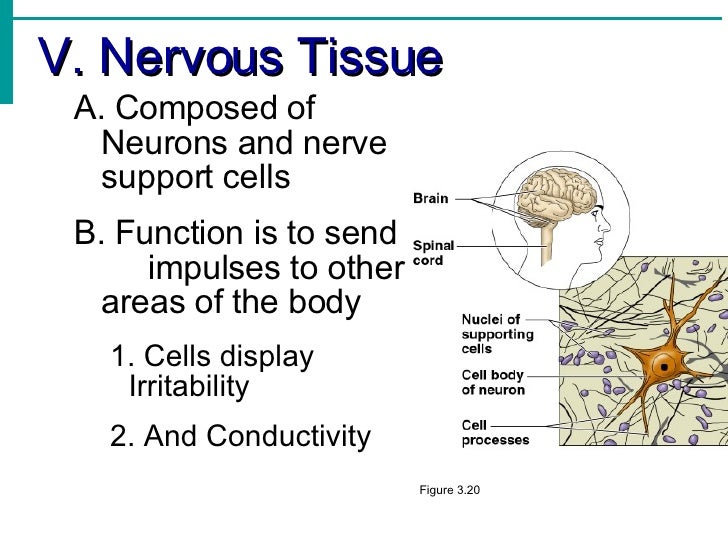 V. Nervous Tissue

A. Composed of Neurons and nerve support cells

B. Function is to send impulses to other areas of the body

1. Cells display Irritability

2. And Conductivity

Brain

Spinal cord

Nuclei of supporting cells

Cell body of neuron

Cell processes

Figure 3.20